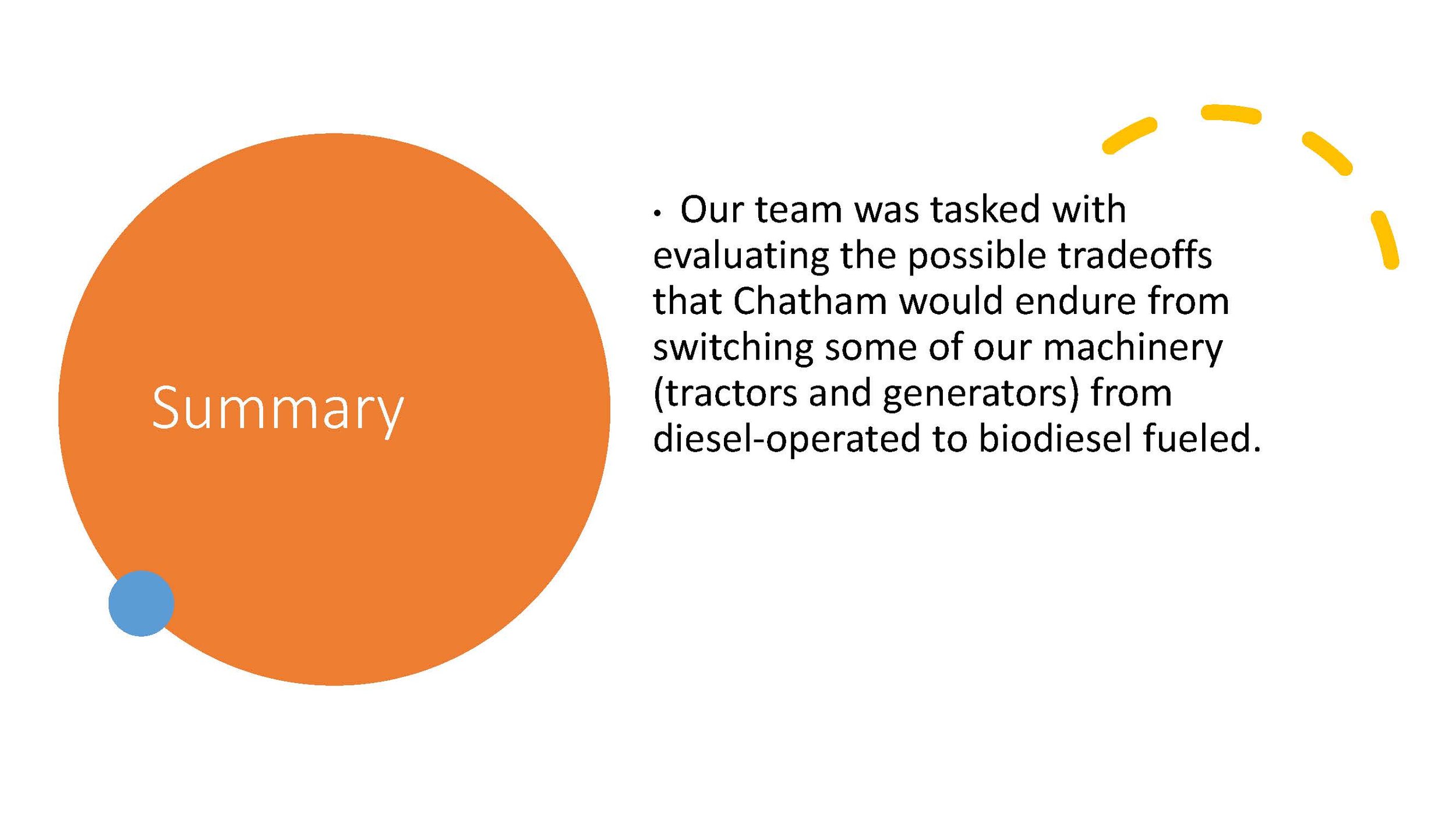 Summary

• Our team was tasked with evaluating the possible tradeoffs that Chatham would endure from switching some of our machinery (tractors and generators) from diesel-operated to biodiesel fueled.